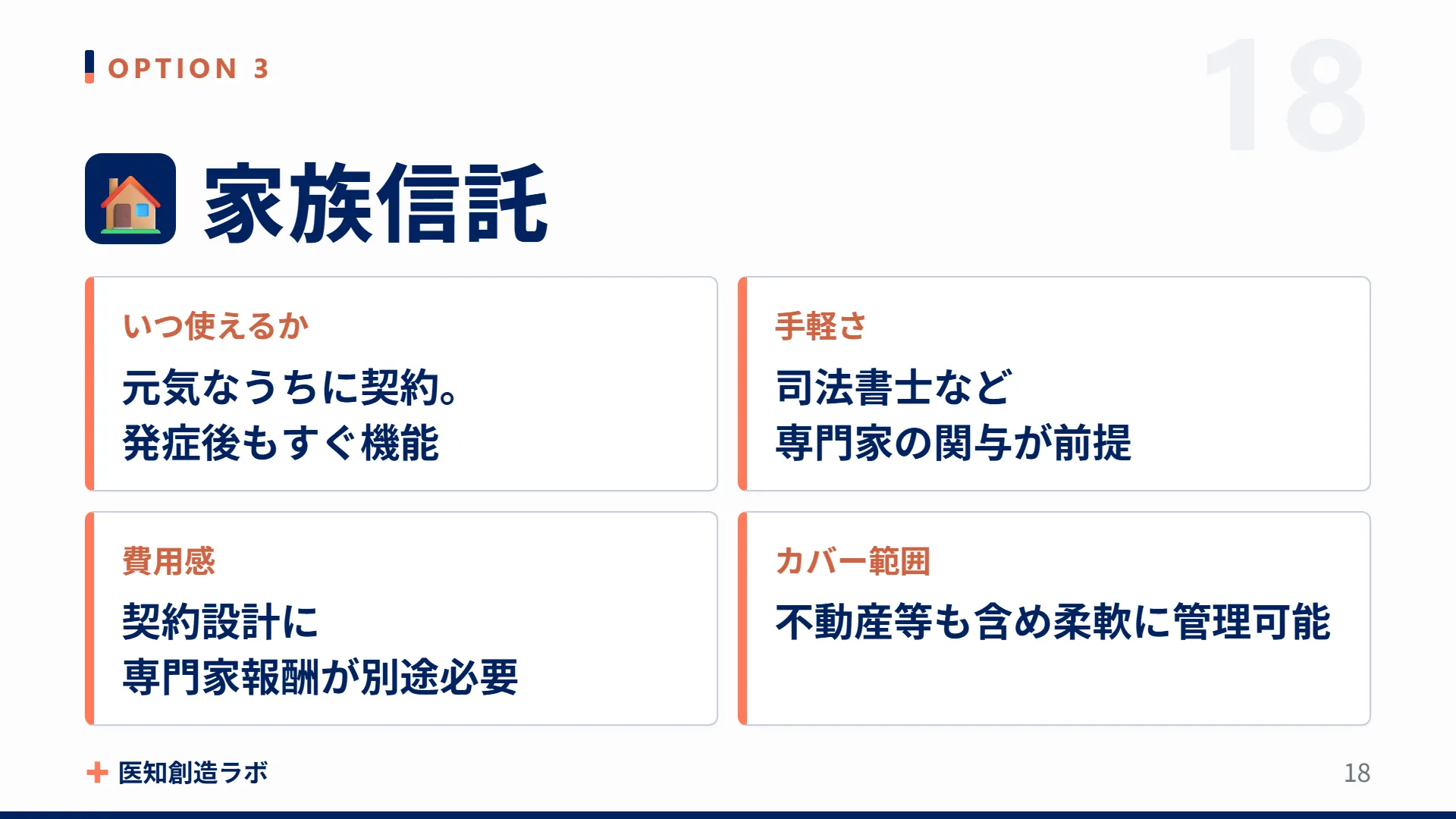 OPTION 3

18

家族信託

いつ使えるか

元気なうちに契約。
発症後もすぐ機能

手軽さ

司法書士など
専門家の関与が前提

費用感

契約設計に
専門家報酬が別途必要

カバー範囲

不動産等も含め柔軟に管理可能

医知創造ラボ

18